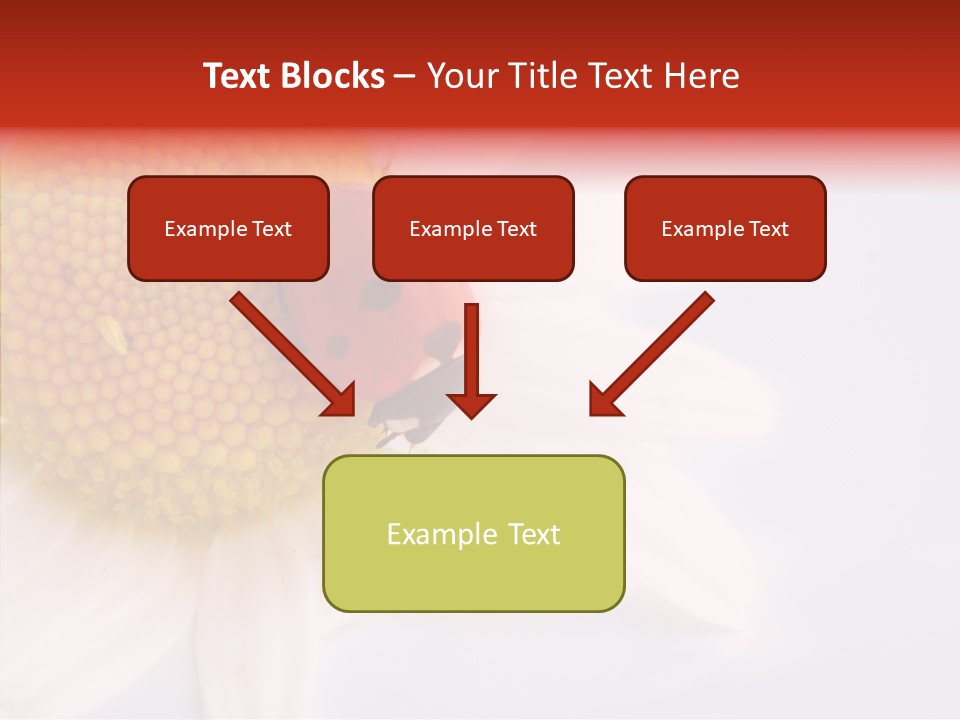 Text Blocks – Your Title Text Here

Example Text

Example Text

Example Text

Example Text